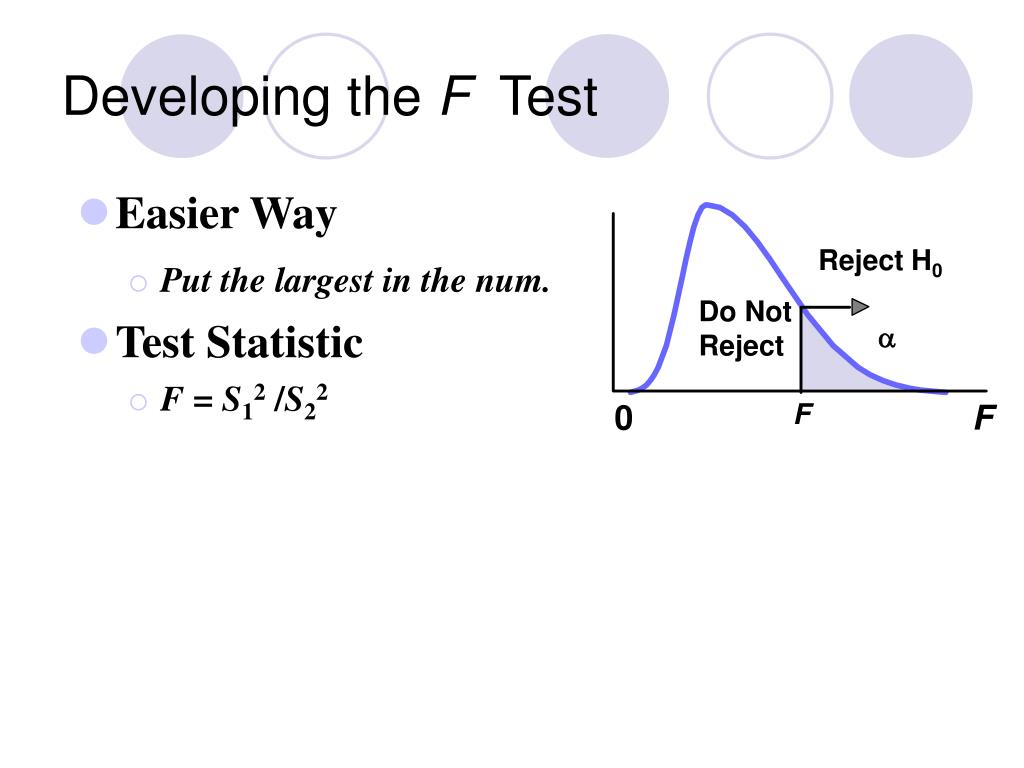 Developing the $F$ Test

Easier Way

Put the largest in the num.

Test Statistic

$F = S_1^2 / S_2^2$

Reject $H_0$

Do Not Reject

$\alpha$

0

$F$

$F$